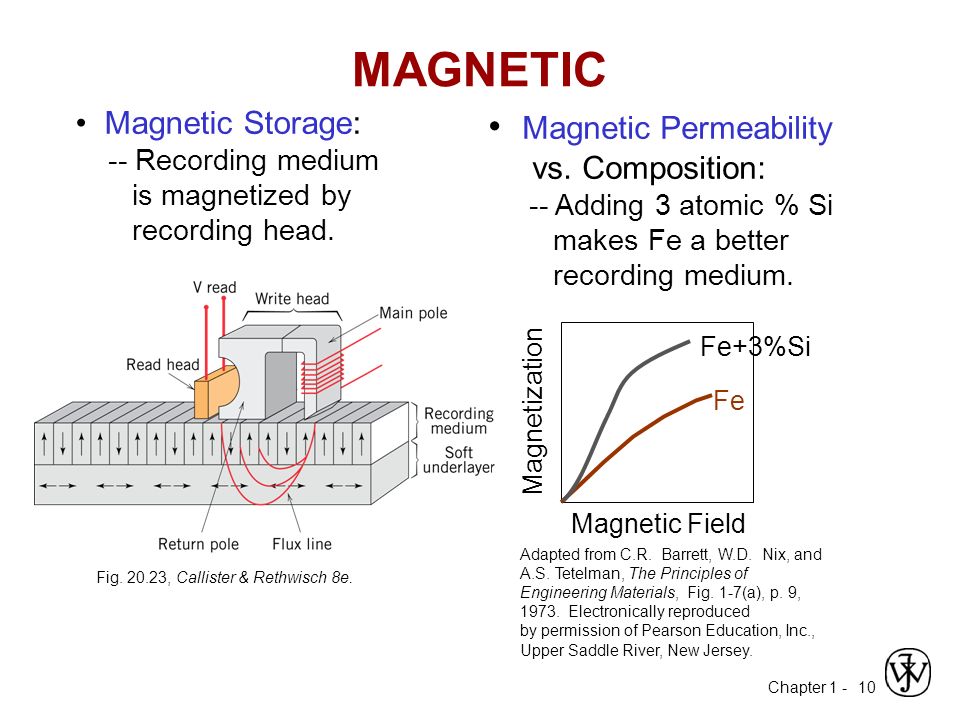 MAGNETIC

• Magnetic Storage:
-- Recording medium is magnetized by recording head.

V read
Write head
Main pole
Read head
Recording medium
Soft underlayer
Return pole
Flux line

Fig. 20.23, Callister & Rethwisch 8e.

• Magnetic Permeability vs. Composition:
-- Adding 3 atomic % Si makes Fe a better recording medium.

Magnetization
Fe+3%Si
Fe
Magnetic Field

Adapted from C.R. Barrett, W.D. Nix, and A.S. Tetelman, The Principles of Engineering Materials, Fig. 1-7(a), p. 9, 1973. Electronically reproduced by permission of Pearson Education, Inc., Upper Saddle River, New Jersey.

Chapter 1 - 10